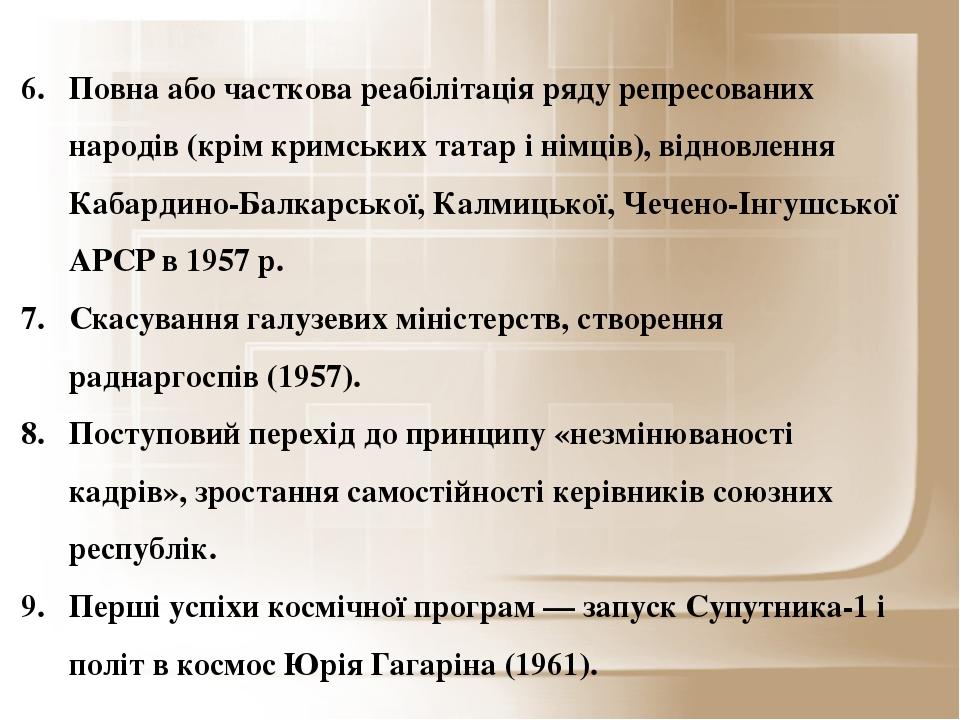 6. Повна або часткова реабілітація ряду репресованих народів (крім кримських татар і німців), відновлення Кабардино-Балкарської, Калмицької, Чечено-Інгушської АРСР в 1957 р.

7. Скасування галузевих міністерств, створення раднаргоспів (1957).

8. Поступовий перехід до принципу «незмінюваності кадрів», зростання самостійності керівників союзних республік.

9. Перші успіхи космічної програм — запуск Супутника-1 і політ в космос Юрія Гагаріна (1961).